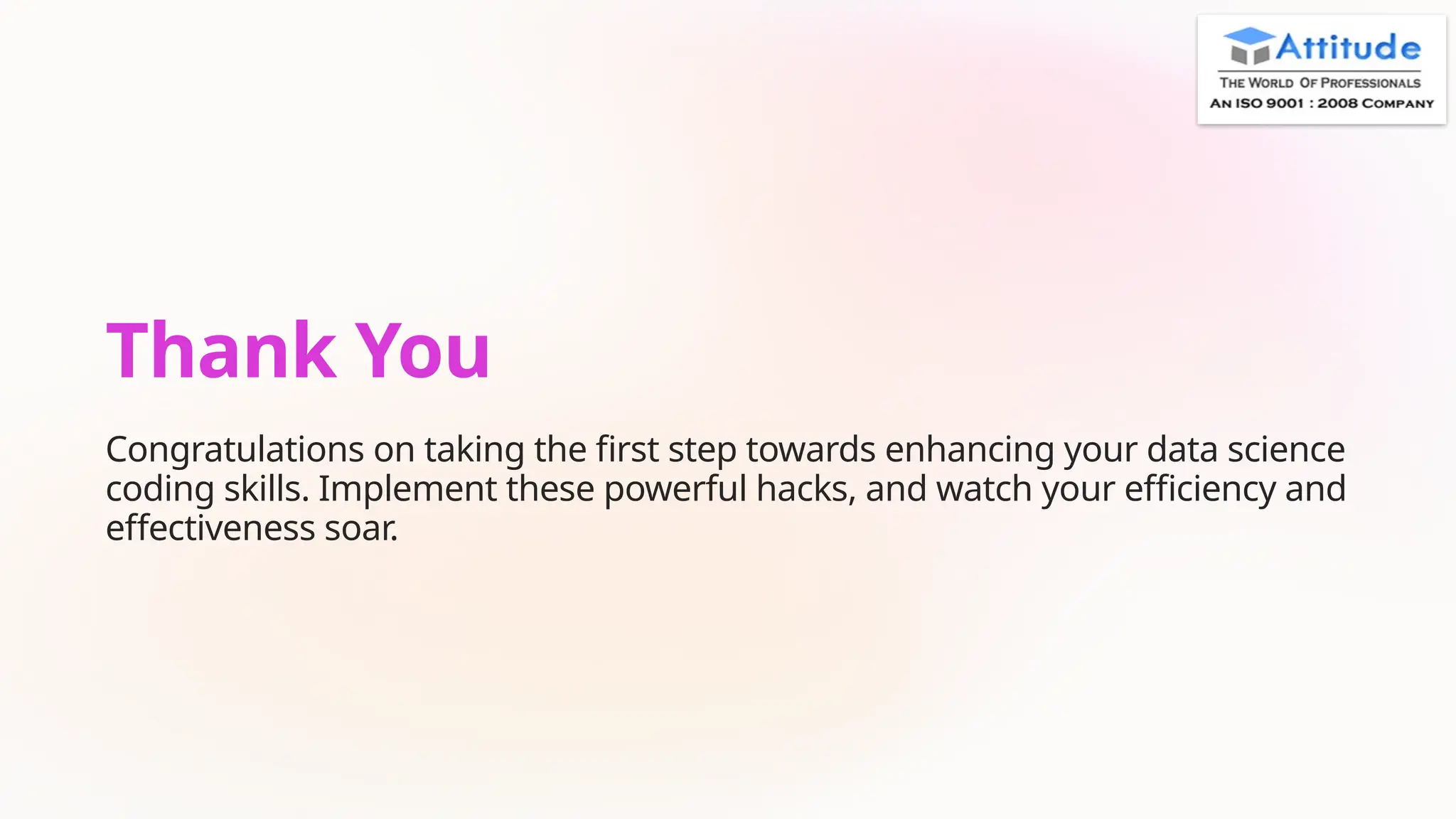 Attitude
THE WORLD OF PROFESSIONALS
AN ISO 9001 : 2008 COMPANY

Thank You

Congratulations on taking the first step towards enhancing your data science coding skills. Implement these powerful hacks, and watch your efficiency and effectiveness soar.